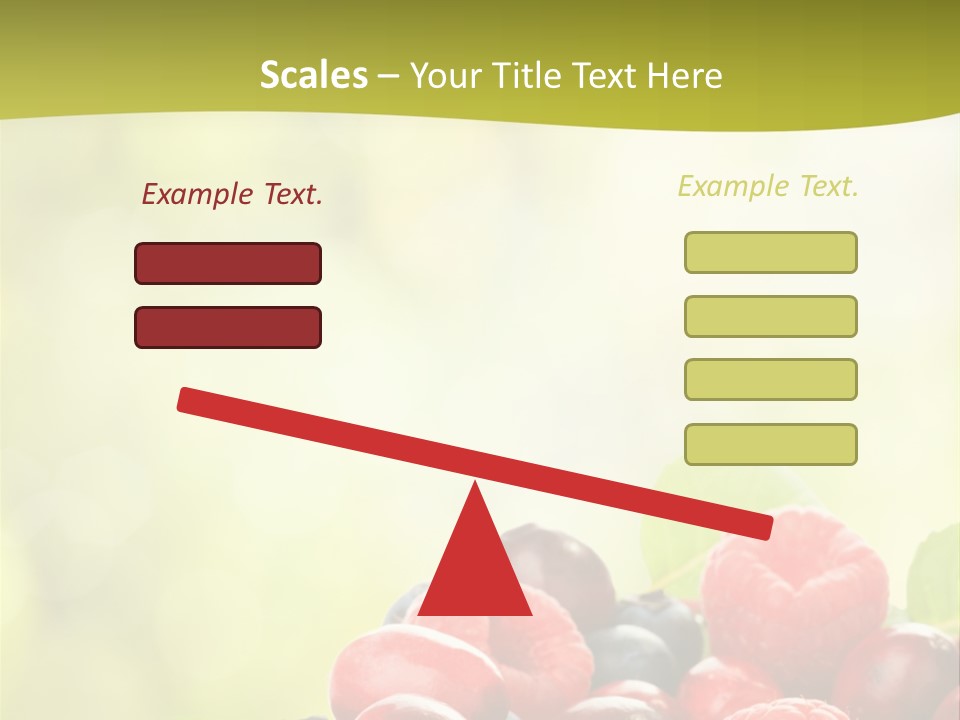 Scales – Your Title Text Here

Example Text.

Example Text.